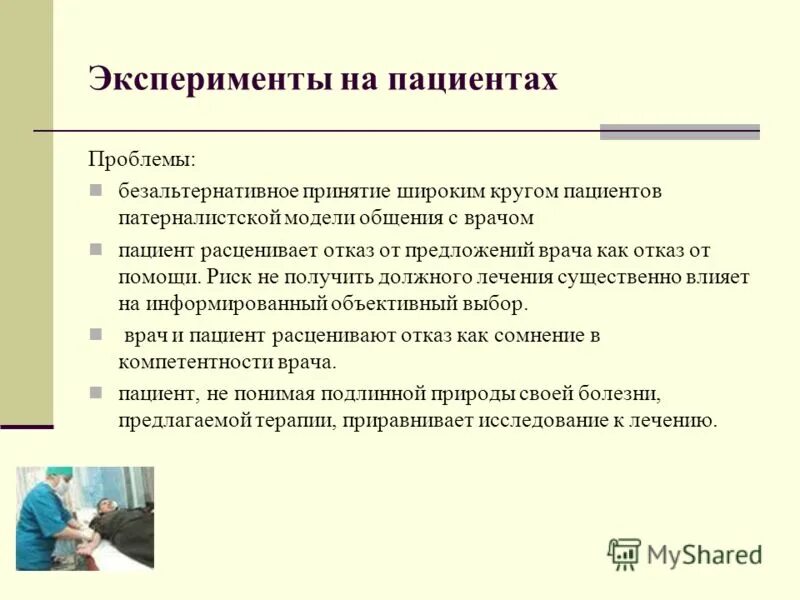 Эксперименты на пациентах

Проблемы:

- безальтернативное принятие широким кругом пациентов патерналистской модели общения с врачом
- пациент расценивает отказ от предложений врача как отказ от помощи. Риск не получить должного лечения существенно влияет на информированный объективный выбор.
- врач и пациент расценивают отказ как сомнение в компетентности врача.
- пациент, не понимая подлинной природы своей болезни, предлагаемой терапии, приравнивает исследование к лечению.

MyShared